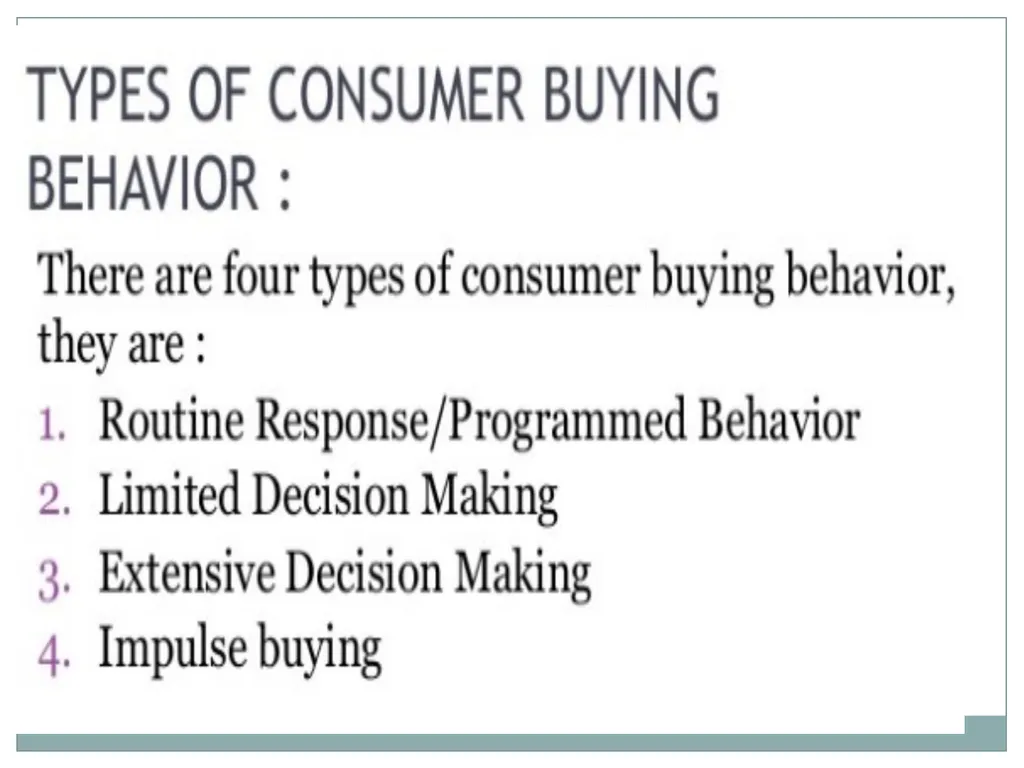 TYPES OF CONSUMER BUYING BEHAVIOR :

There are four types of consumer buying behavior, they are :

1. Routine Response/Programmed Behavior
2. Limited Decision Making
3. Extensive Decision Making
4. Impulse buying